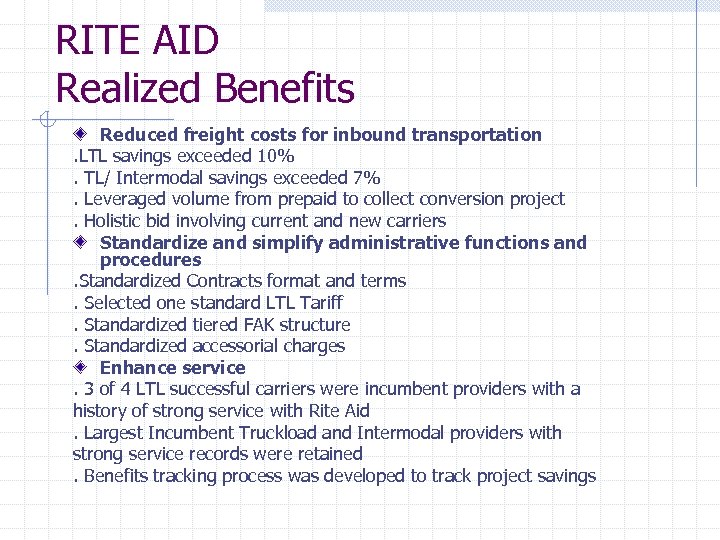 RITE AID
Realized Benefits

Reduced freight costs for inbound transportation
.LTL savings exceeded 10%
. TL/ Intermodal savings exceeded 7%
. Leveraged volume from prepaid to collect conversion project
. Holistic bid involving current and new carriers

Standardize and simplify administrative functions and procedures
.Standardized Contracts format and terms
. Selected one standard LTL Tariff
. Standardized tiered FAK structure
. Standardized accessorial charges

Enhance service
. 3 of 4 LTL successful carriers were incumbent providers with a history of strong service with Rite Aid
. Largest Incumbent Truckload and Intermodal providers with strong service records were retained
. Benefits tracking process was developed to track project savings